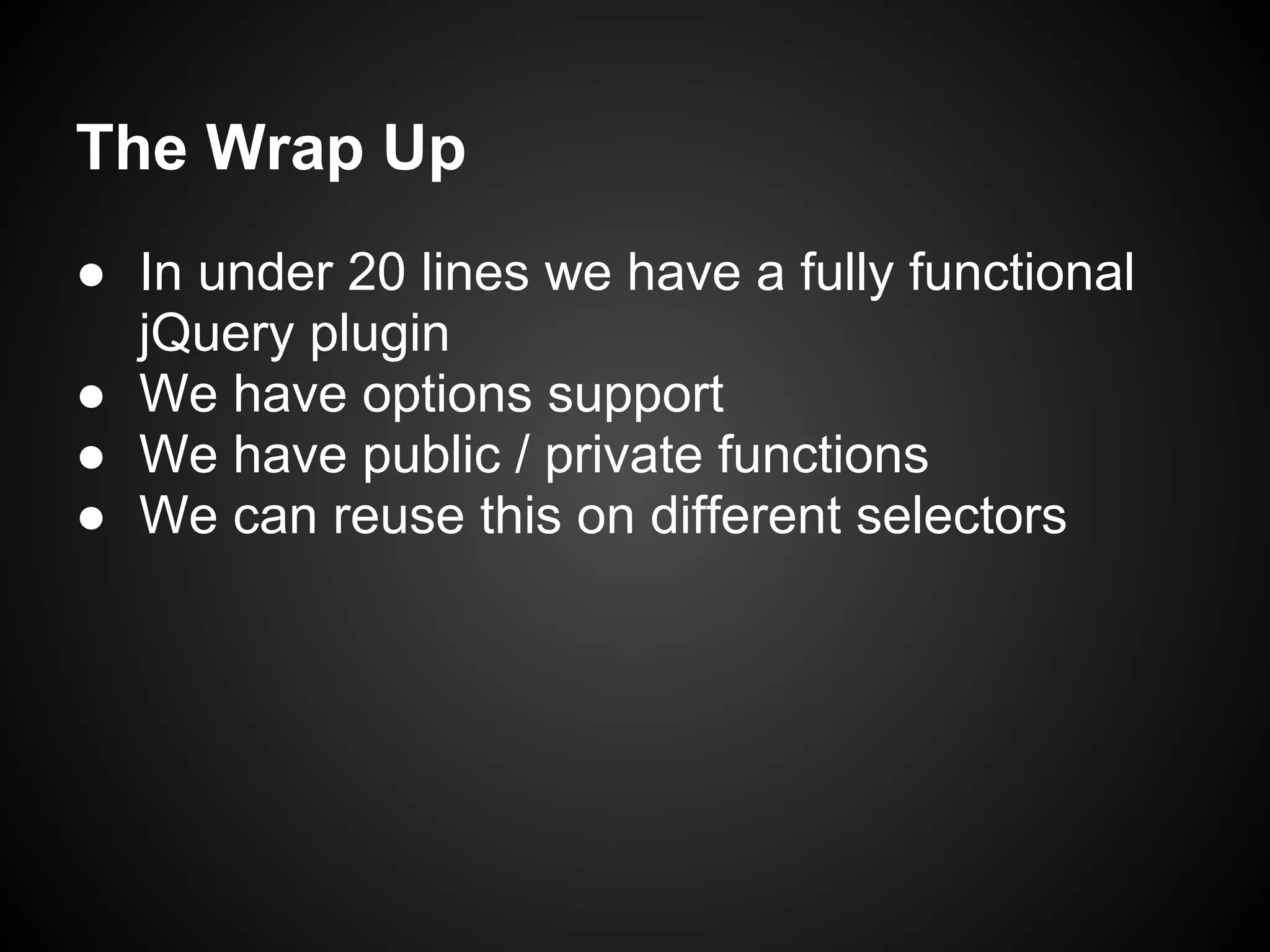 The Wrap Up

● In under 20 lines we have a fully functional jQuery plugin
● We have options support
● We have public / private functions
● We can reuse this on different selectors